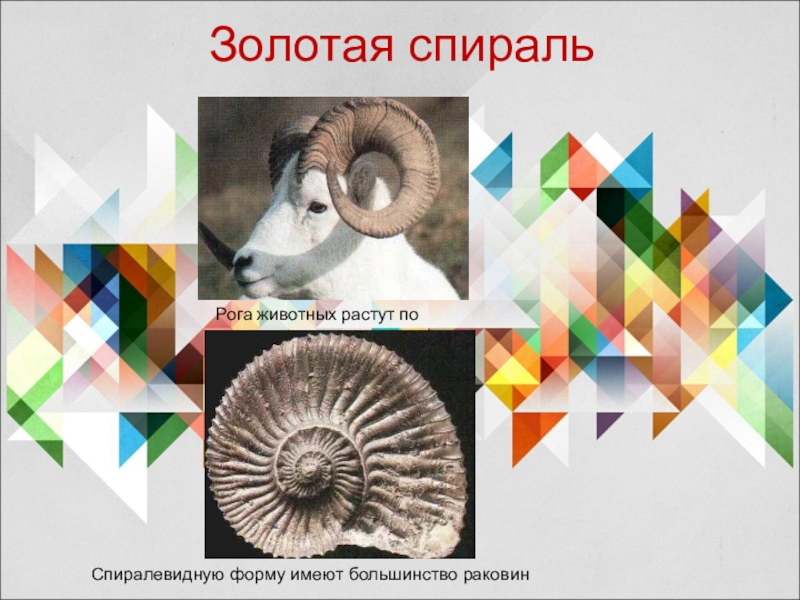 Золотая спираль

Рога животных растут по

Спиралевидную форму имеют большинство раковин